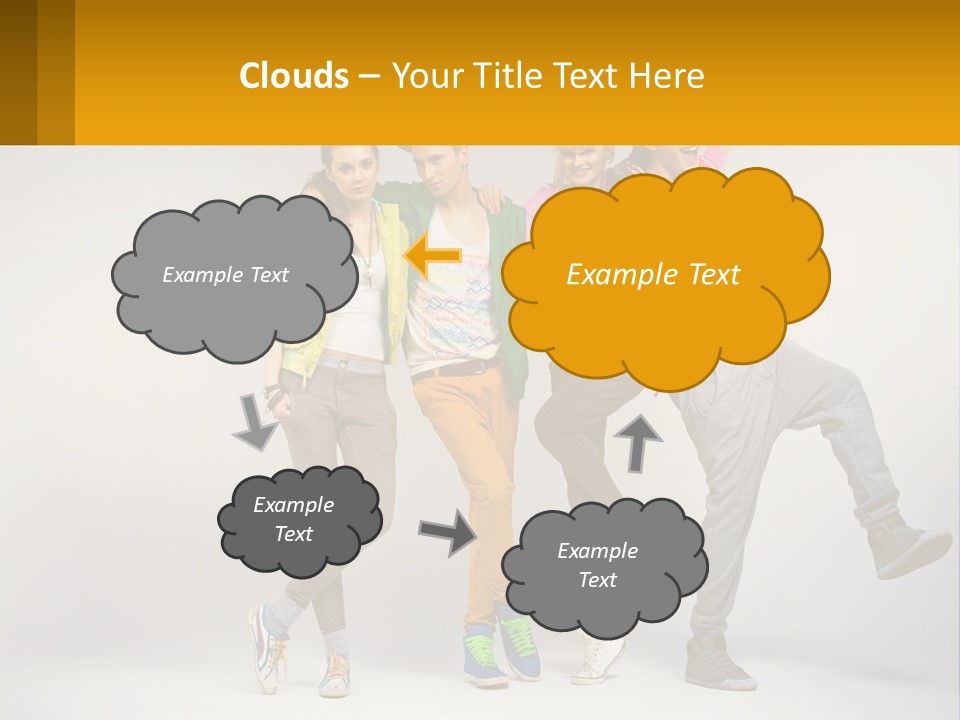 Clouds – Your Title Text Here

Example Text

Example Text

Example Text

Example Text